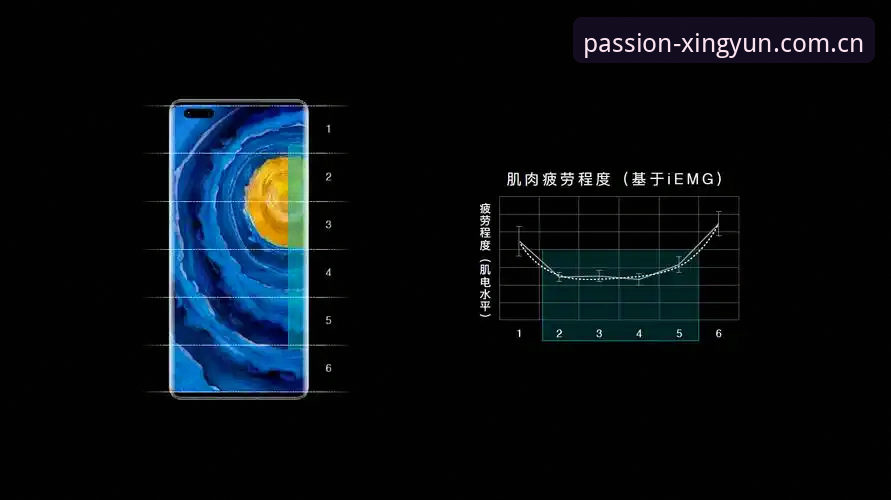 passion-xingyun.com.cn

1
2
3
4
5
6

肌肉疲劳程度（基于iEMG）

疲劳程度（肌电水平）

1 2 3 4 5 6